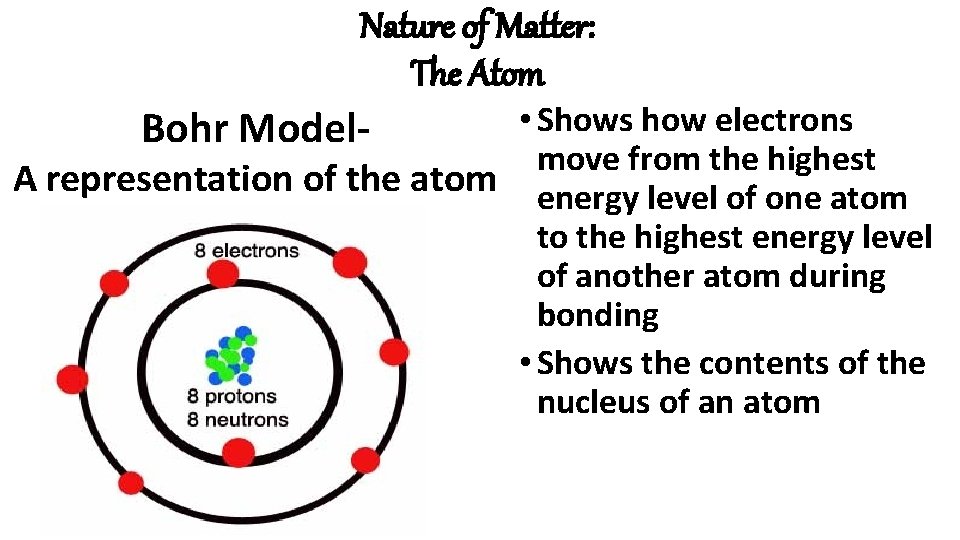 Nature of Matter:
The Atom

Bohr Model-
A representation of the atom

8 electrons

8 protons
8 neutrons

• Shows how electrons move from the highest energy level of one atom to the highest energy level of another atom during bonding

• Shows the contents of the nucleus of an atom